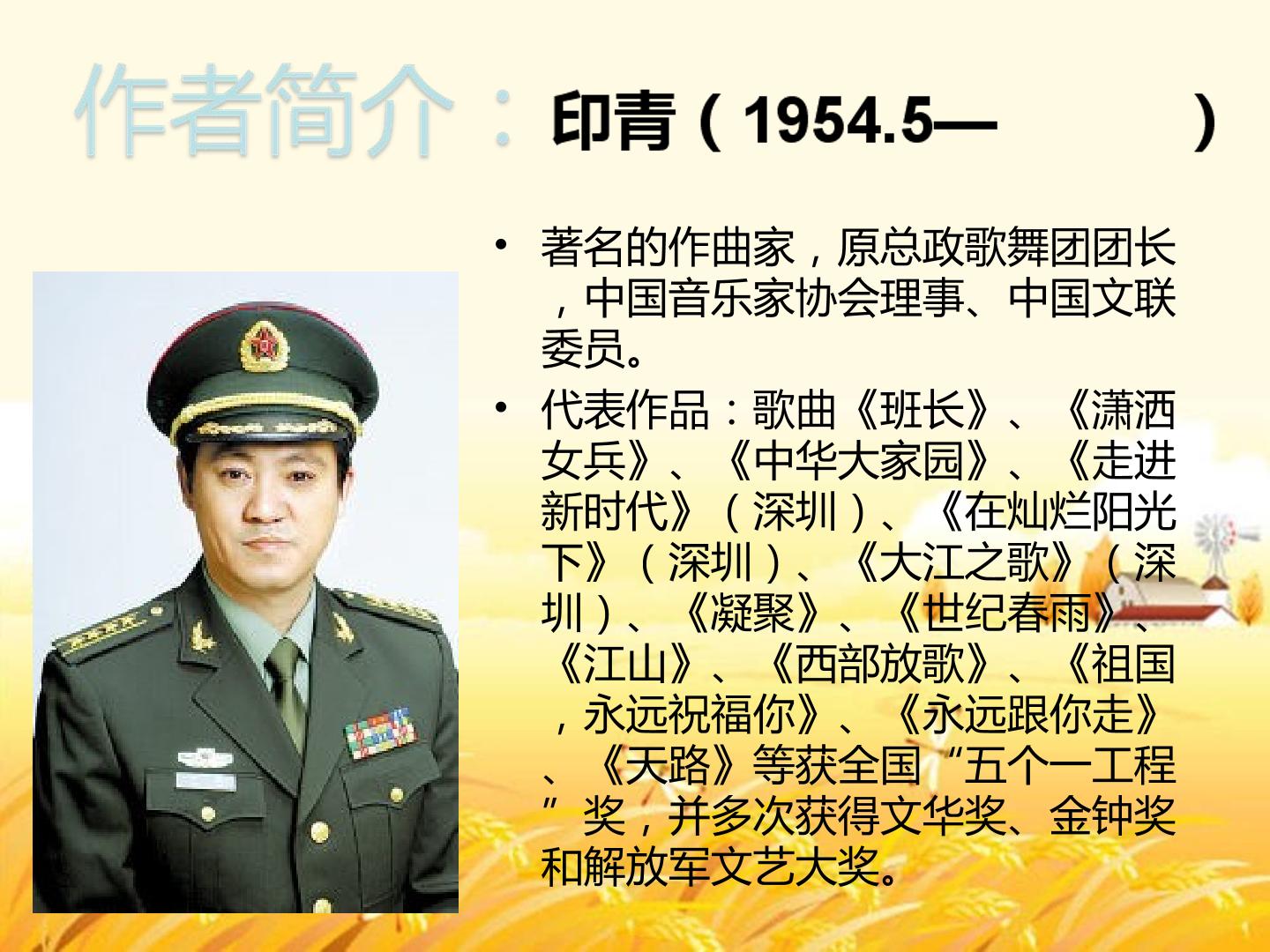 作者简介：印青（1954.5— ）

• 著名的作曲家，原总政歌舞团团长，中国音乐家协会理事、中国文联委员。

• 代表作品：歌曲《班长》、《潇洒女兵》、《中华大家园》、《走进新时代》（深圳）、《在灿烂阳光下》（深圳）、《大江之歌》（深圳）、《凝聚》、《世纪春雨》、《江山》、《西部放歌》、《祖国，永远祝福你》、《永远跟你走》、《天路》等获全国“五个一工程”奖，并多次获得文华奖、金钟奖和解放军文艺大奖。